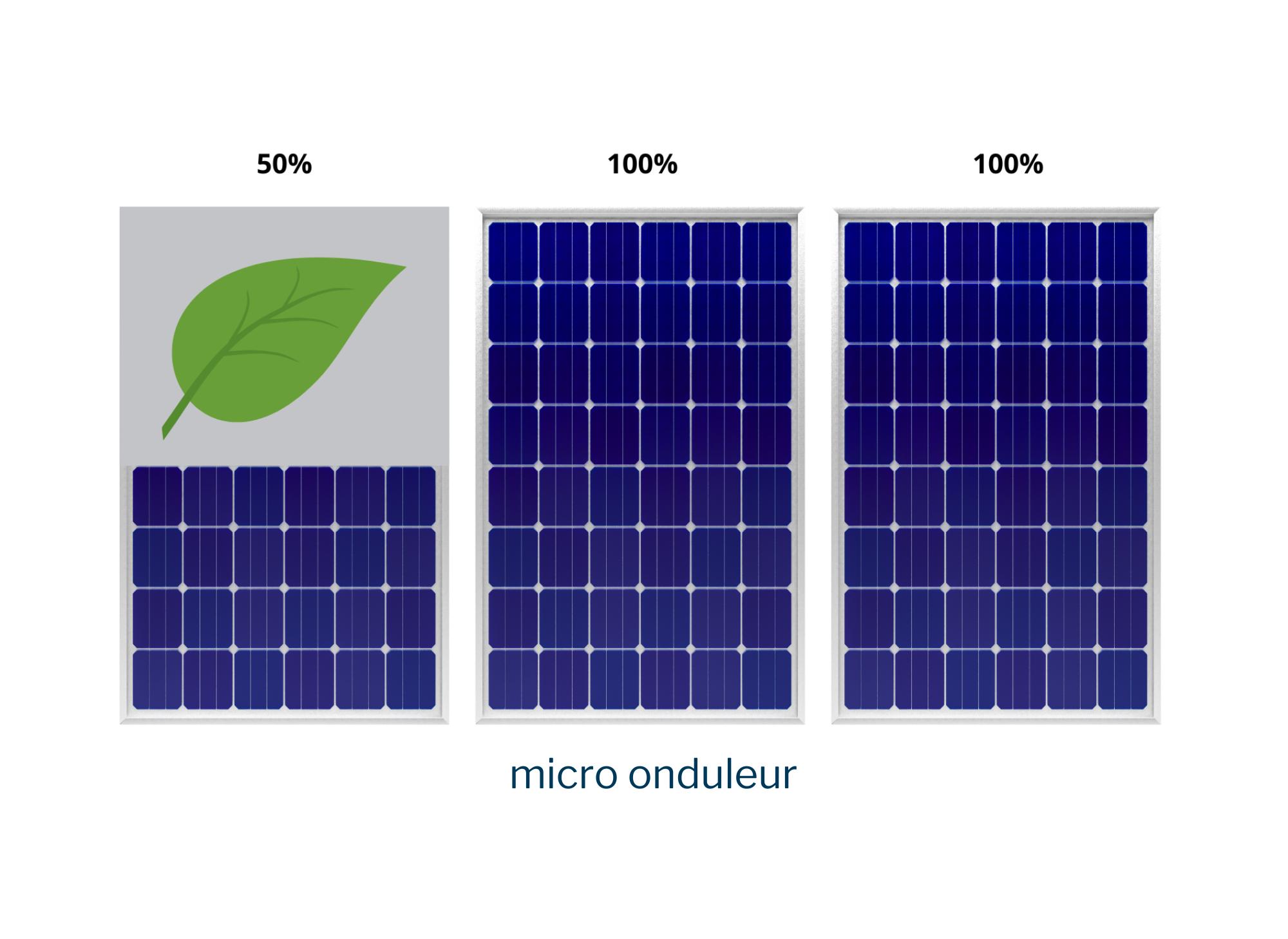 50%

100%

100%

micro onduleur